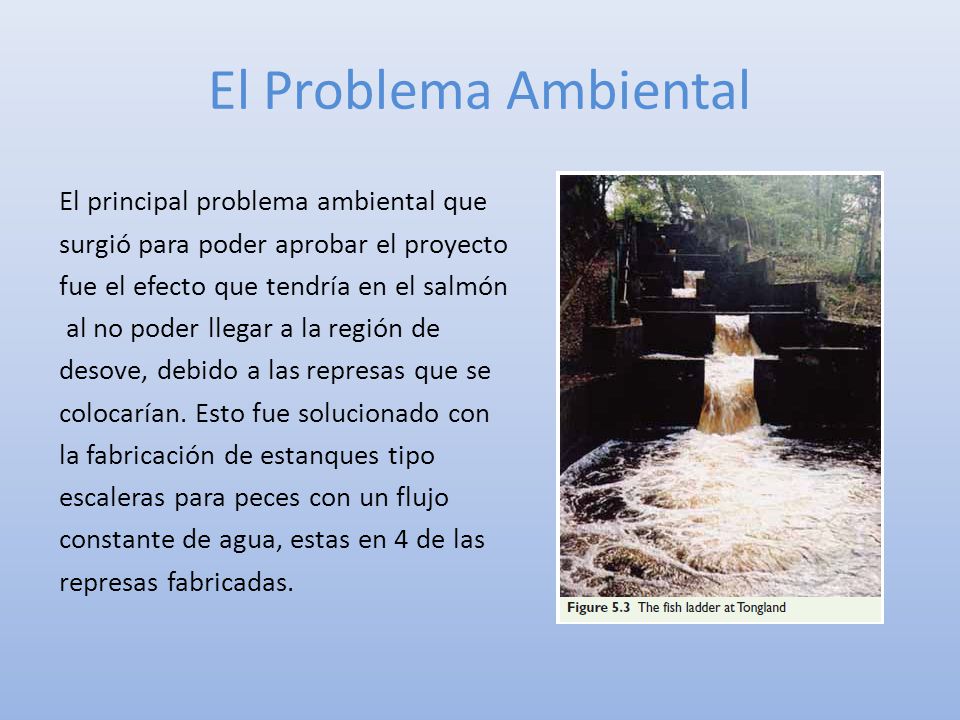 El Problema Ambiental

El principal problema ambiental que surgió para poder aprobar el proyecto fue el efecto que tendría en el salmón al no poder llegar a la región de desove, debido a las represas que se colocarían. Esto fue solucionado con la fabricación de estanques tipo escaleras para peces con un flujo constante de agua, estas en 4 de las represas fabricadas.

Figure 5.3 The fish ladder at Tongland